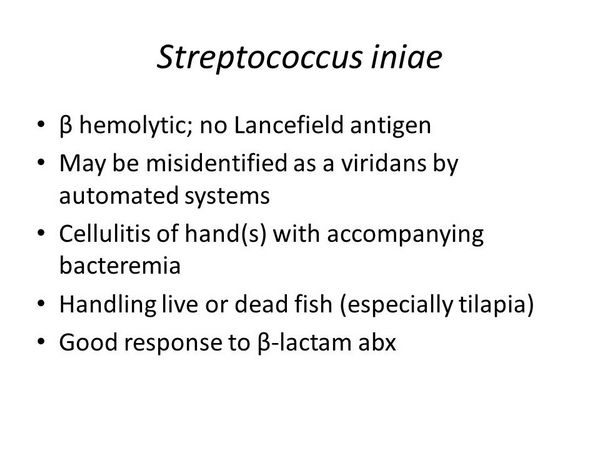 Streptococcus iniae

• β hemolytic; no Lancefield antigen
• May be misidentified as a viridans by automated systems
• Cellulitis of hand(s) with accompanying bacteremia
• Handling live or dead fish (especially tilapia)
• Good response to β-lactam abx